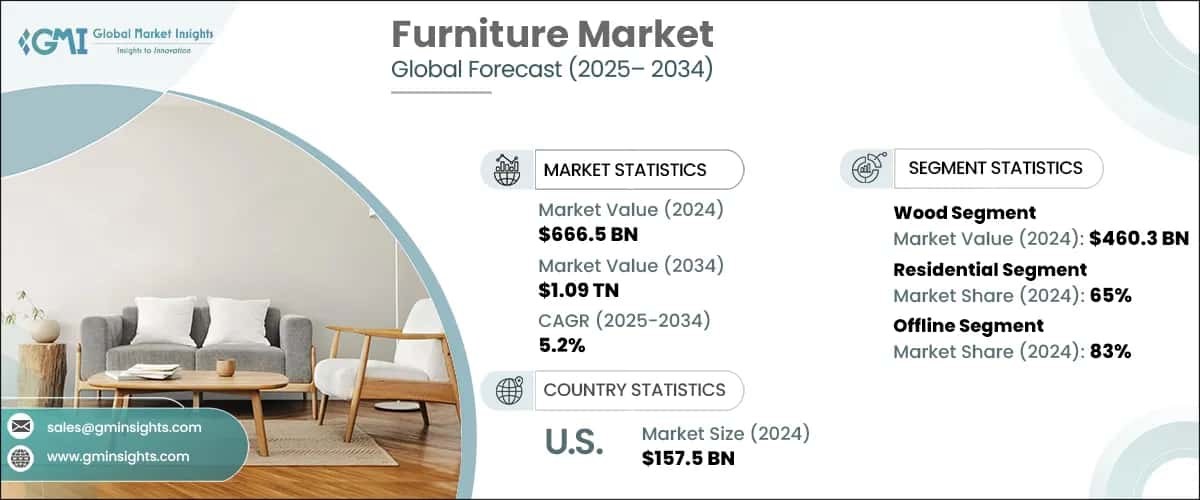 GMI Global Market Insights
Insights to Innovation

Furniture Market
Global Forecast (2025– 2034)

MARKET STATISTICS
Market Value (2024)
$666.5 BN
Market Value (2034)
$1.09 TN
CAGR (2025-2034)
5.2%

COUNTRY STATISTICS
U.S.
Market Size (2024)
$157.5 BN

SEGMENT STATISTICS
Wood Segment
Market Value (2024): $460.3 BN
Residential Segment
Market Share (2024): 65%
Offline Segment
Market Share (2024): 83%

sales@gminsights.com
www.gminsights.com